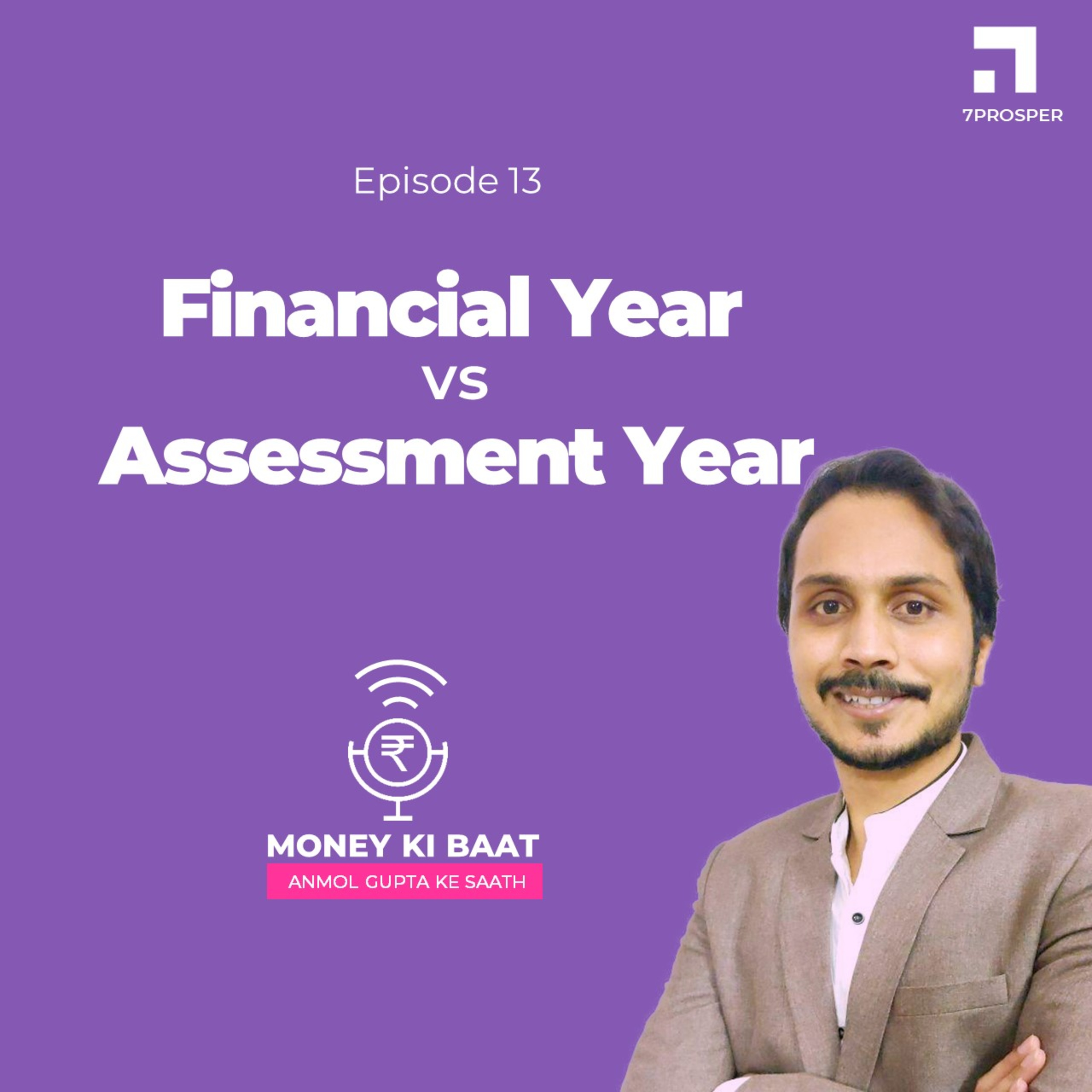 7PROSPER

Episode 13

Financial Year
vs
Assessment Year

₹

MONEY KI BAAT
ANMOL GUPTA KE SAATH